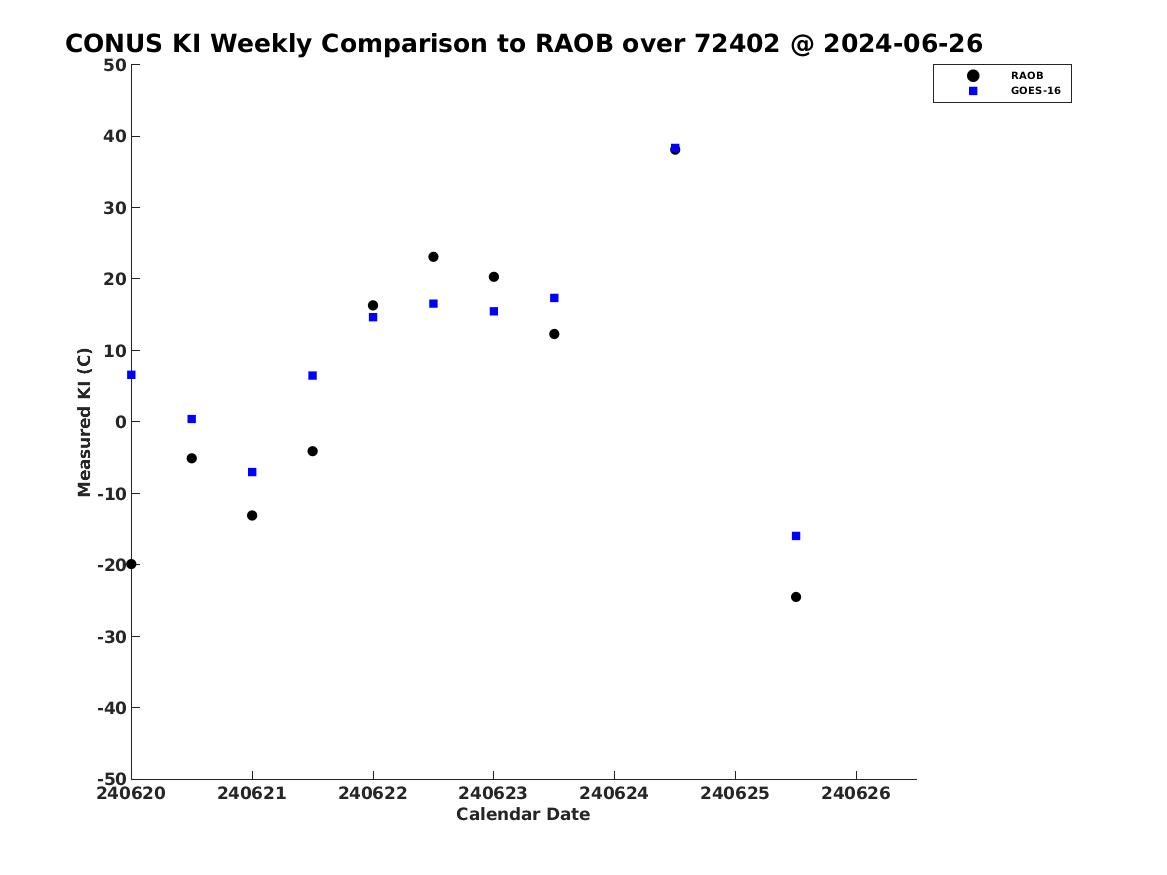 CONUS KI Weekly Comparison to RAOB over 72402 @ 2024-06-26

RAOB
GOES-16

Measured KI (C)

50
40
30
20
10
0
-10
-20
-30
-40
-50

240620 240621 240622 240623 240624 240625 240626

Calendar Date